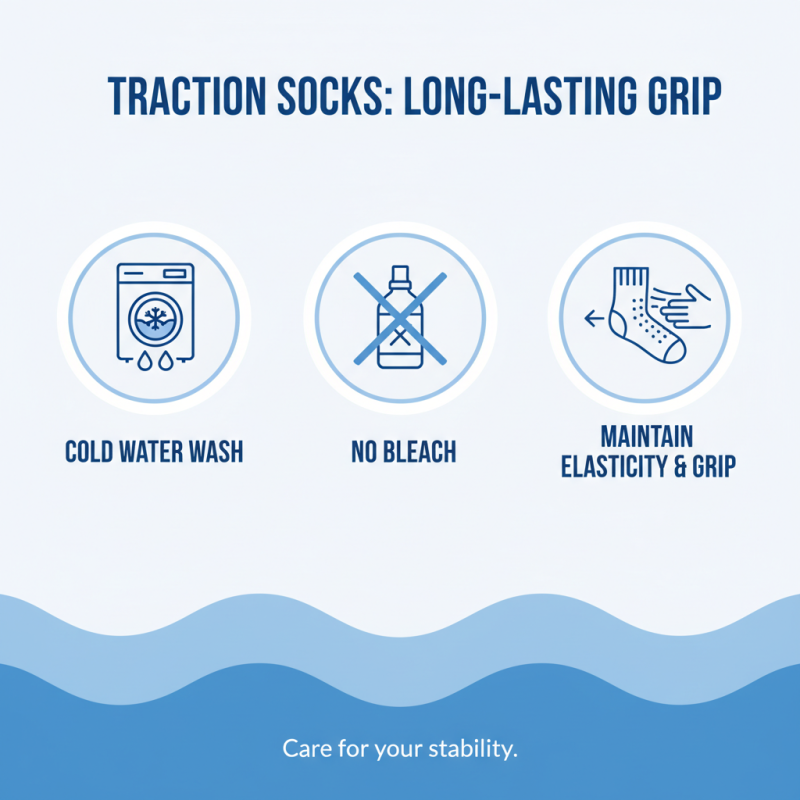 TRACTION SOCKS: LONG-LASTING GRIP

COLD WATER WASH

NO BLEACH

MAINTAIN ELASTICITY & GRIP

Care for your stability.